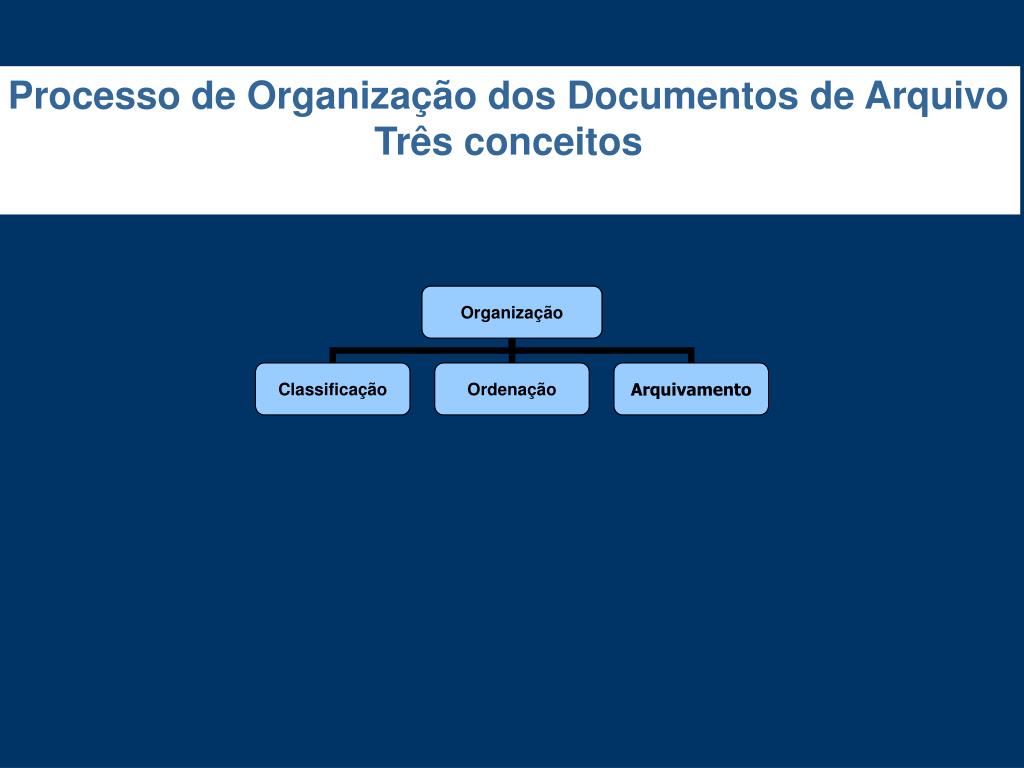 Processo de Organização dos Documentos de Arquivo
Três conceitos

Organização

Classificação

Ordenação

Arquivamento